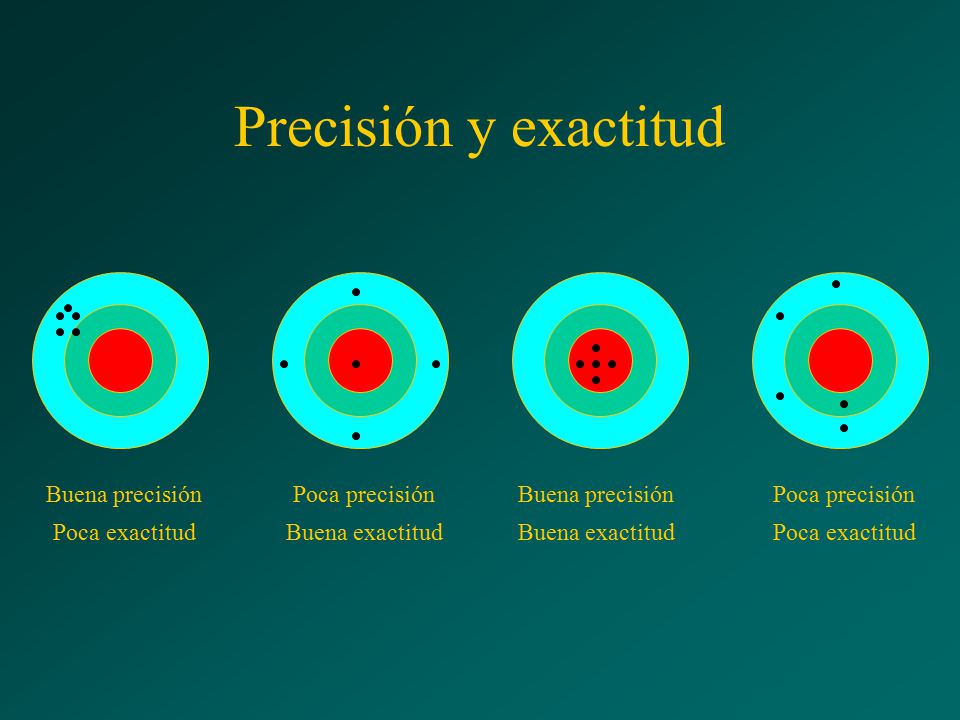 Precisión y exactitud

Buena precisión
Poca exactitud

Poca precisión
Buena exactitud

Buena precisión
Buena exactitud

Poca precisión
Poca exactitud